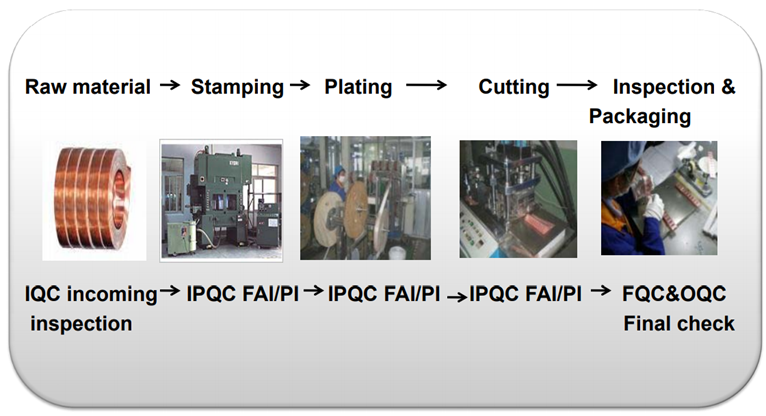 Raw material → Stamping → Plating → Cutting → Inspection & Packaging

IQC incoming inspection → IPQC FAI/PI → IPQC FAI/PI → IPQC FAI/PI → FQC&OQC Final check